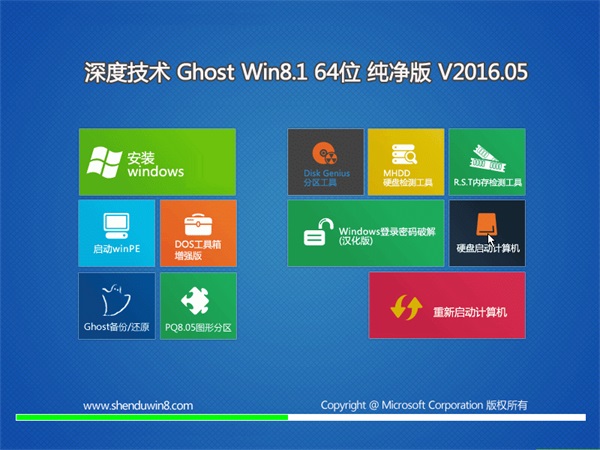 深度技术 Ghost Win8.1 64位 纯净版 V2016.05

安装 windows

启动winPE

DOS工具箱 增强版

Ghost备份/还原

PQ8.05图形分区

Disk Genius 分区工具

MHDD 硬盘检测工具

R.S.T内存检测工具

Windows登录密码破解 (汉化版)

硬盘启动计算机

重新启动计算机

www.shenduwin8.com

Copyright @ Microsoft Corporation 版权所有